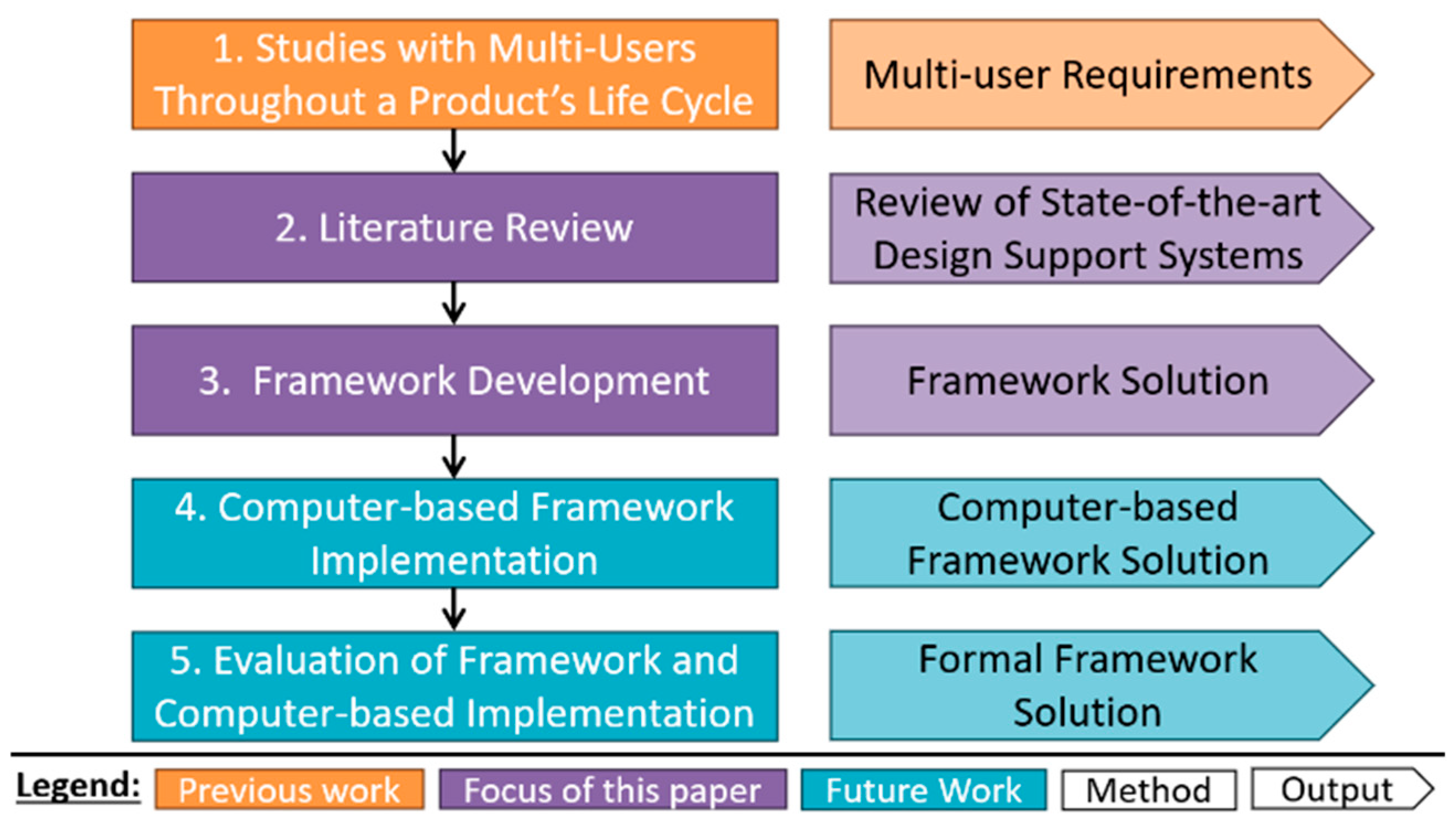 1. Studies with Multi-Users Throughout a Product's Life Cycle

Multi-user Requirements

2. Literature Review

Review of State-of-the-art Design Support Systems

3. Framework Development

Framework Solution

4. Computer-based Framework Implementation

Computer-based Framework Solution

5. Evaluation of Framework and Computer-based Implementation

Formal Framework Solution

Legend: Previous work Focus of this paper Future Work Method Output